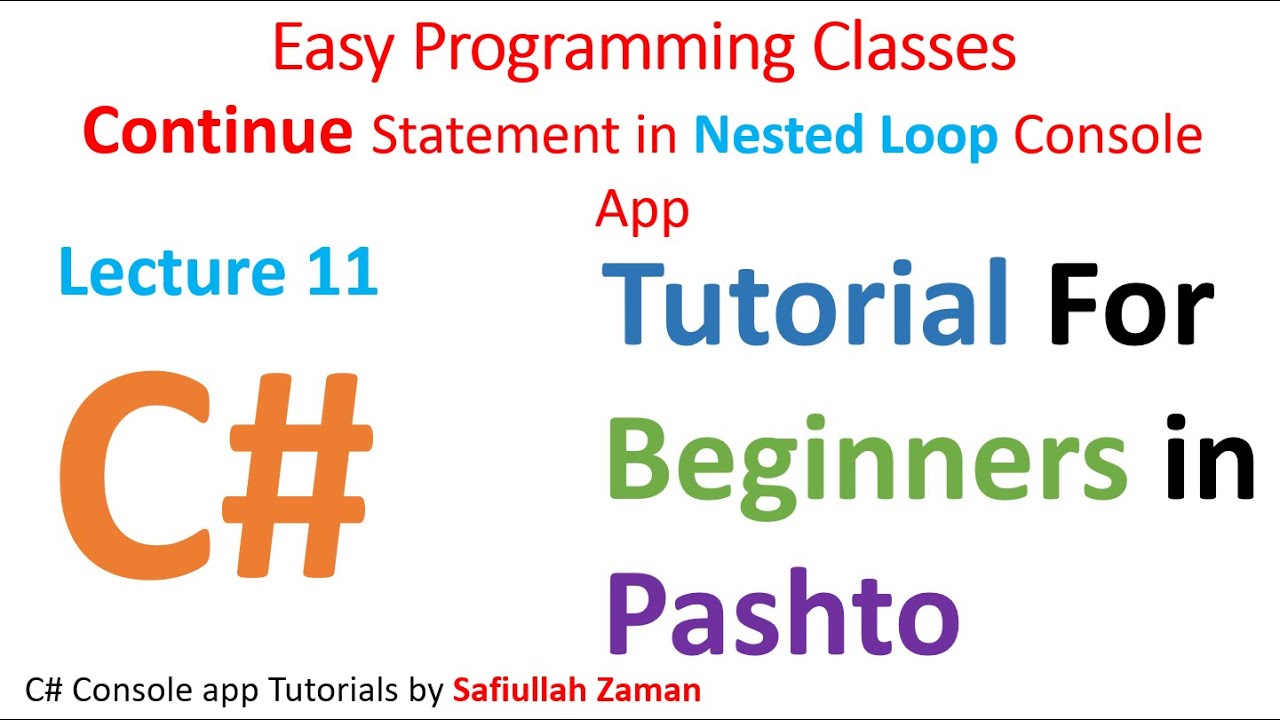 Easy Programming Classes

Continue Statement in Nested Loop Console App

Lecture 11

C#

Tutorial For Beginners in Pashto

C# Console app Tutorials by Safiullah Zaman